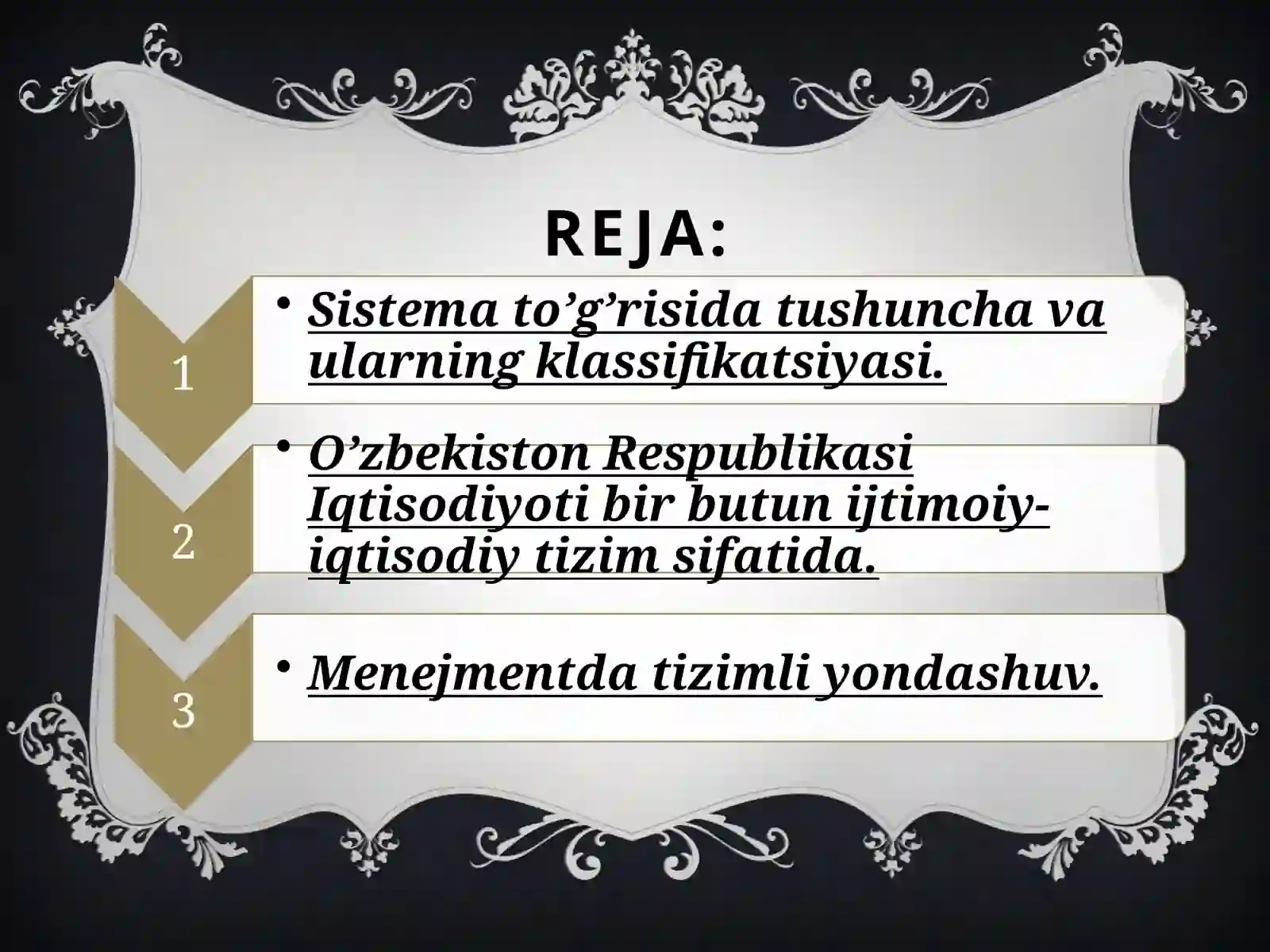 REJA:

1

• Sistema to’g’risida tushuncha va ularning klassifikatsiyasi.

2

• O’zbekiston Respublikasi Iqtisodiyoti bir butun ijtimoiy-iqtisodiy tizim sifatida.

3

• Menejmentda tizimli yondashuv.